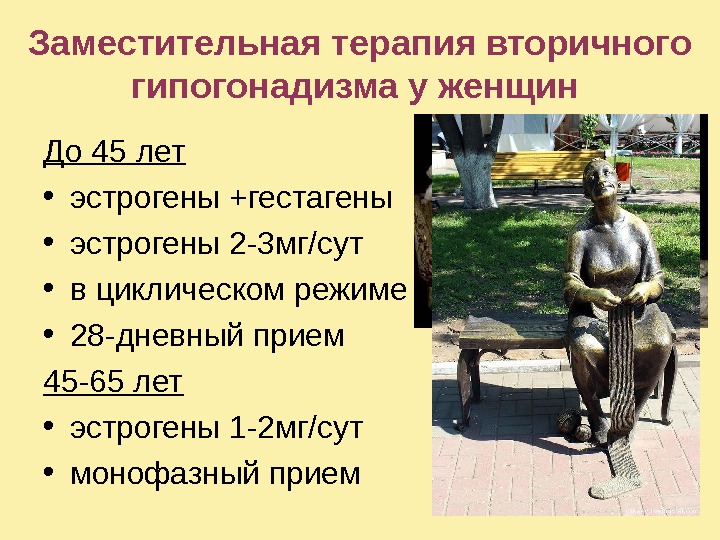 Заместительная терапия вторичного гипогонадизма у женщин

До 45 лет

• эстрогены +гестагены
• эстрогены 2-3мг/сут
• в циклическом режиме
• 28-дневный прием

45-65 лет

• эстрогены 1-2мг/сут
• монофазный прием